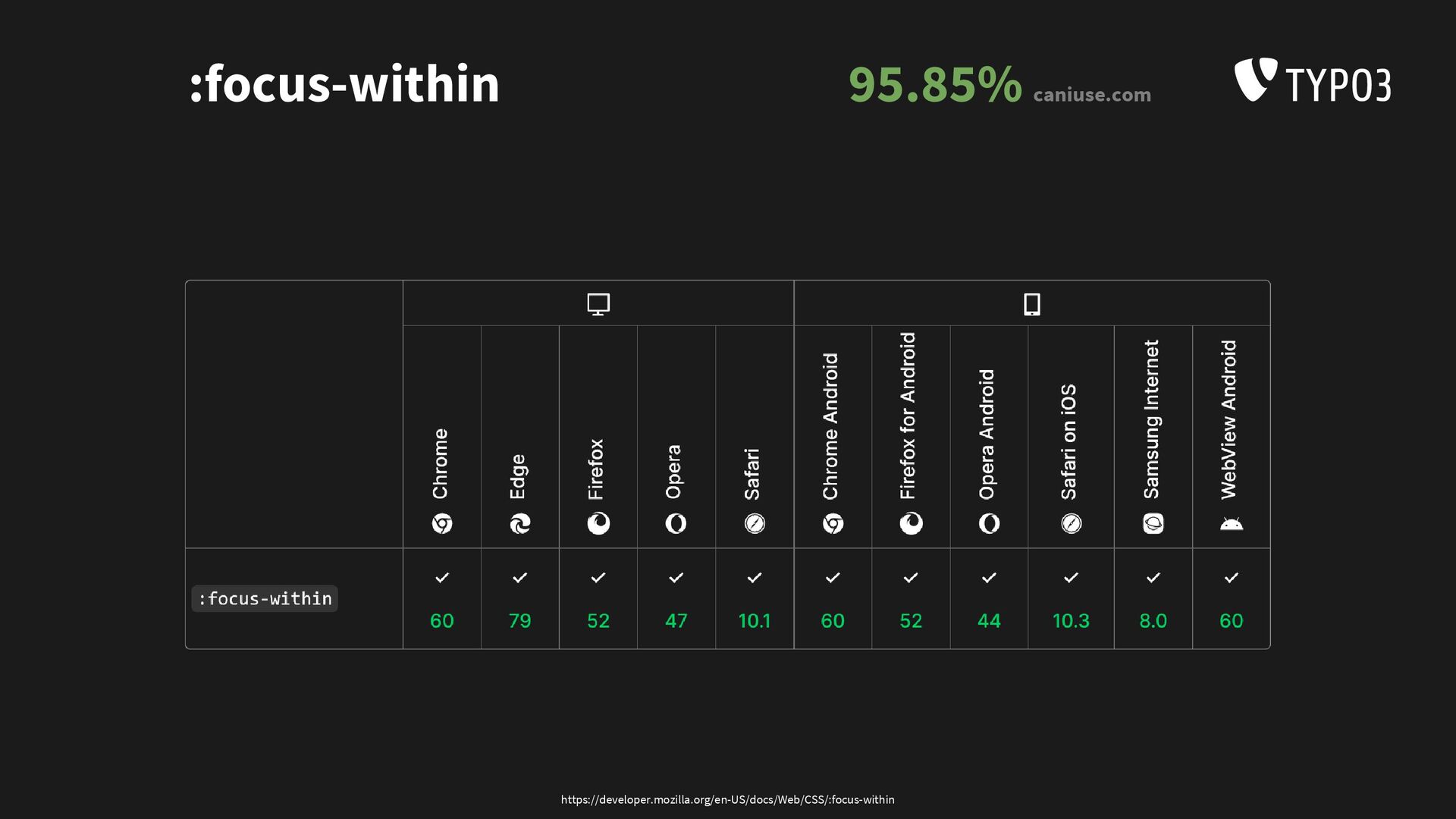 :focus-within

95.85% caniuse.com

TYPO3

| | Chrome | Edge | Firefox | Opera | Safari | Chrome Android | Firefox for Android | Opera Android | Safari on iOS | Samsung Internet | WebView Android |
|---|---|---|---|---|---|---|---|---|---|---|---|
| :focus-within | ✓ 60 | ✓ 79 | ✓ 52 | ✓ 47 | ✓ 10.1 | ✓ 60 | ✓ 52 | ✓ 44 | ✓ 10.3 | ✓ 8.0 | ✓ 60 |

https://developer.mozilla.org/en-US/docs/Web/CSS/:focus-within